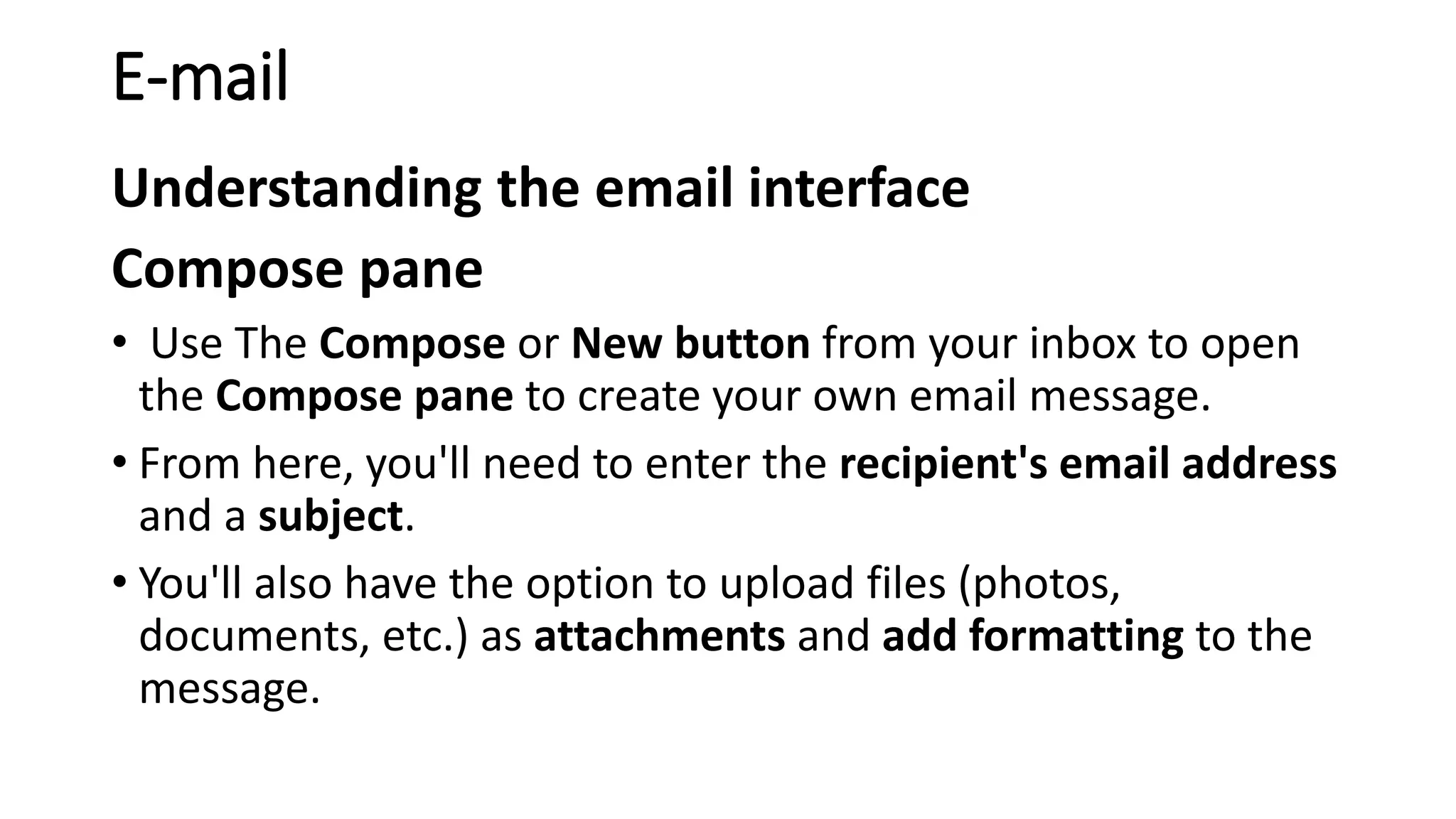 E-mail

Understanding the email interface

Compose pane

• Use The Compose or New button from your inbox to open the Compose pane to create your own email message.

• From here, you'll need to enter the recipient's email address and a subject.

• You'll also have the option to upload files (photos, documents, etc.) as attachments and add formatting to the message.